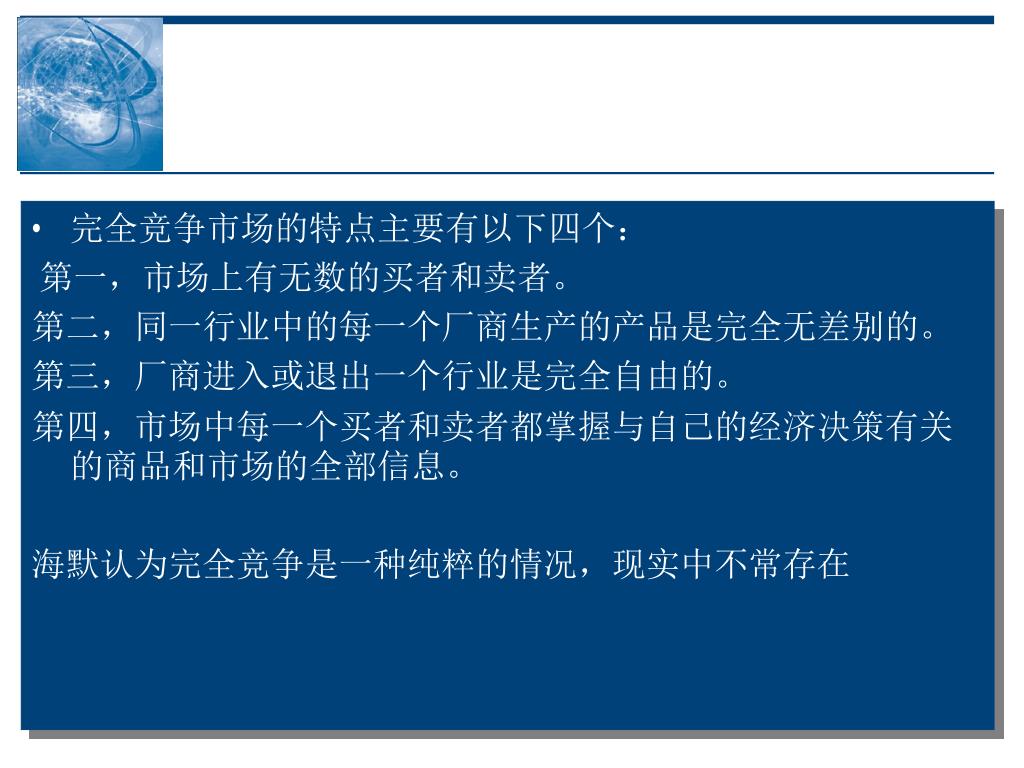 • 完全竞争市场的特点主要有以下四个：

第一，市场上有无数的买者和卖者。

第二，同一行业中的每一个厂商生产的产品是完全无差别的。

第三，厂商进入或退出一个行业是完全自由的。

第四，市场中每一个买者和卖者都掌握与自己的经济决策有关的商品和市场的全部信息。

海默认为完全竞争是一种纯粹的情况，现实中不常存在